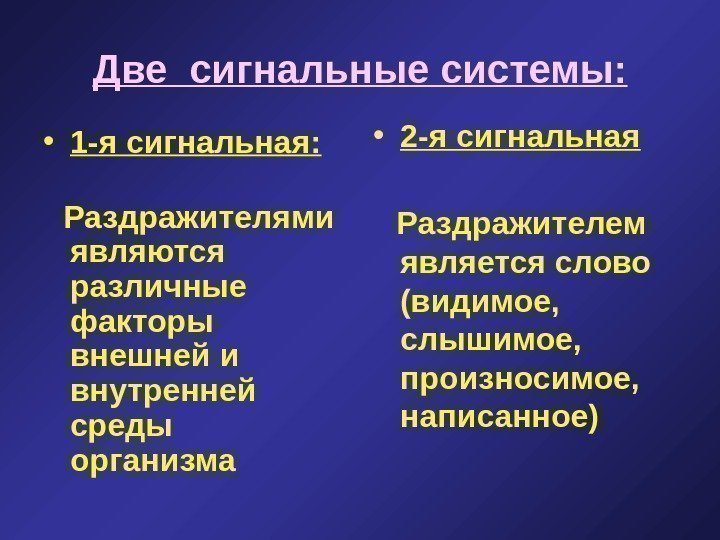 Две сигнальные системы:

• 1-я сигнальная:

Раздражителями являются различные факторы внешней и внутренней среды организма

• 2-я сигнальная

Раздражителем является слово (видимое, слышимое, произносимое, написанное)